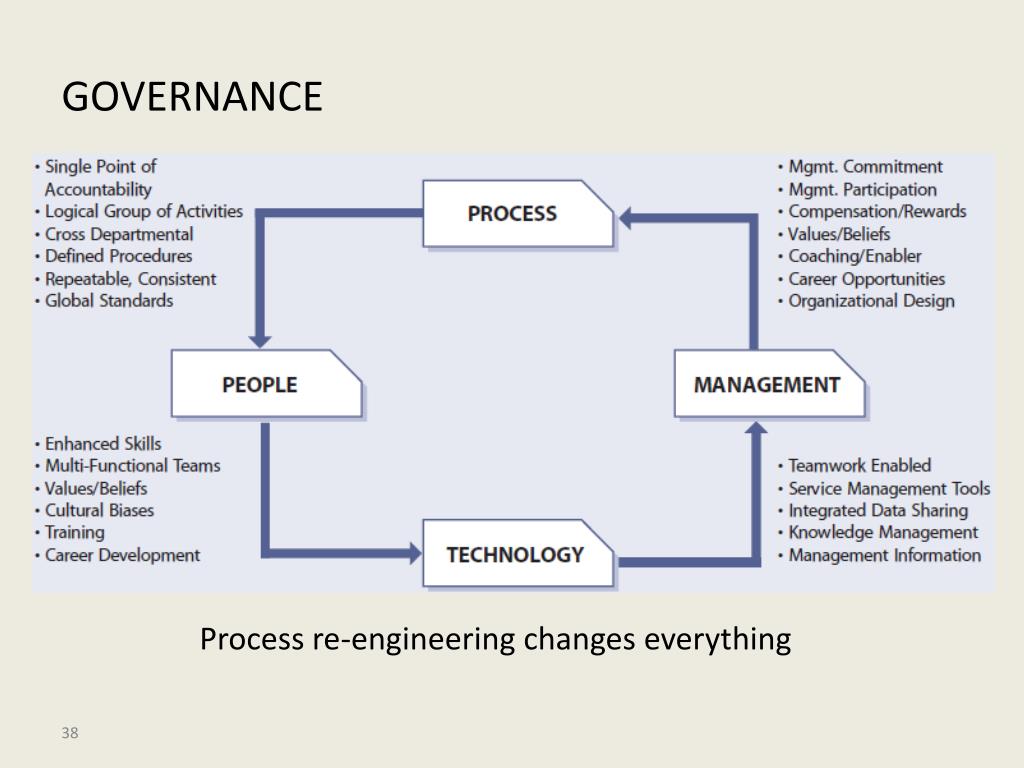 GOVERNANCE

• Single Point of Accountability
• Logical Group of Activities
• Cross Departmental
• Defined Procedures
• Repeatable, Consistent
• Global Standards

PROCESS

• Mgmt. Commitment
• Mgmt. Participation
• Compensation/Rewards
• Values/Beliefs
• Coaching/Enabler
• Career Opportunities
• Organizational Design

PEOPLE

MANAGEMENT

• Enhanced Skills
• Multi-Functional Teams
• Values/Beliefs
• Cultural Biases
• Training
• Career Development

TECHNOLOGY

• Teamwork Enabled
• Service Management Tools
• Integrated Data Sharing
• Knowledge Management
• Management Information

Process re-engineering changes everything

38